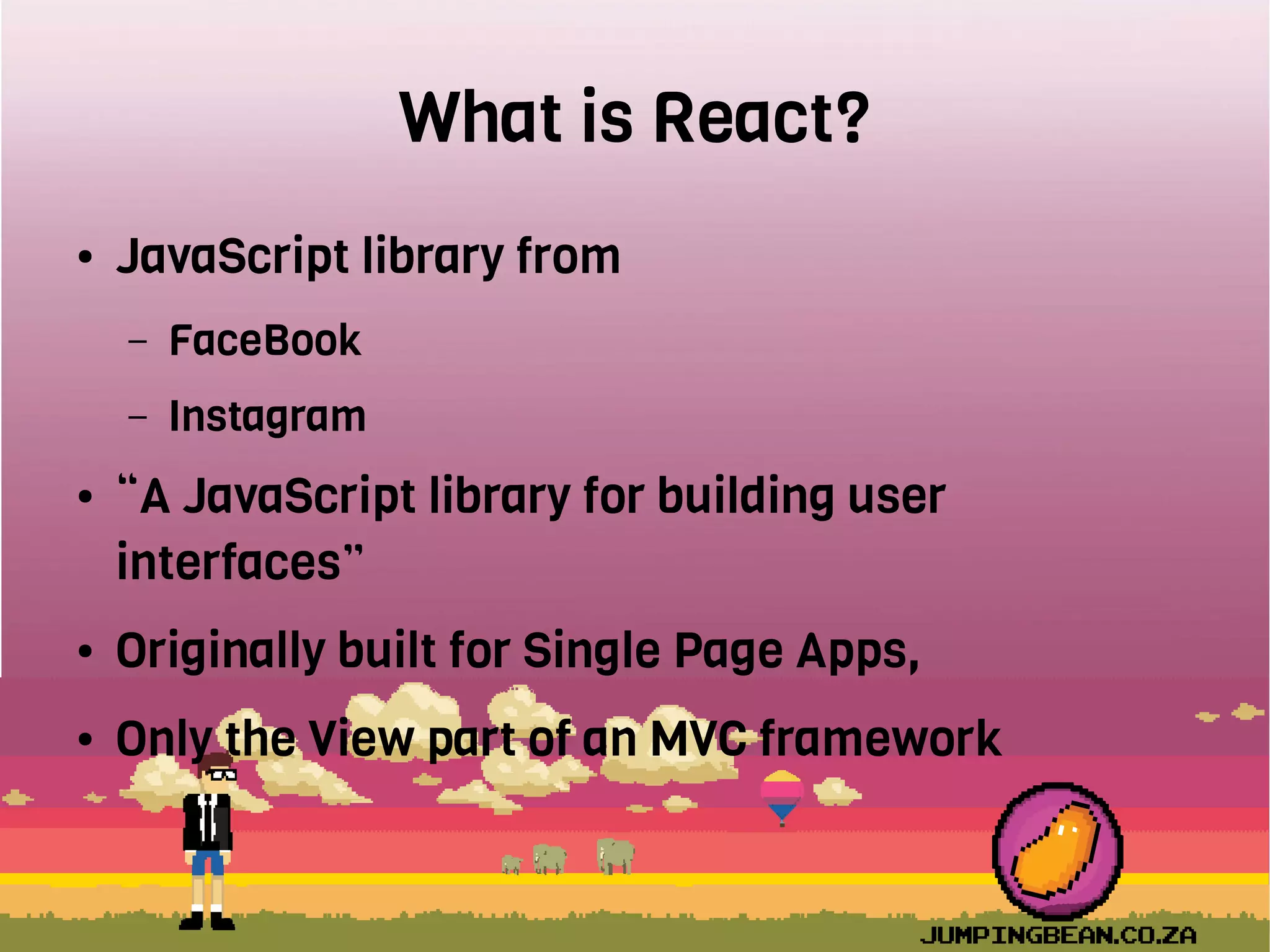 What is React?

• JavaScript library from
  – FaceBook
  – Instagram
• “A JavaScript library for building user interfaces”
• Originally built for Single Page Apps,
• Only the View part of an MVC framework

JUMPINGBEAN.CO.ZA